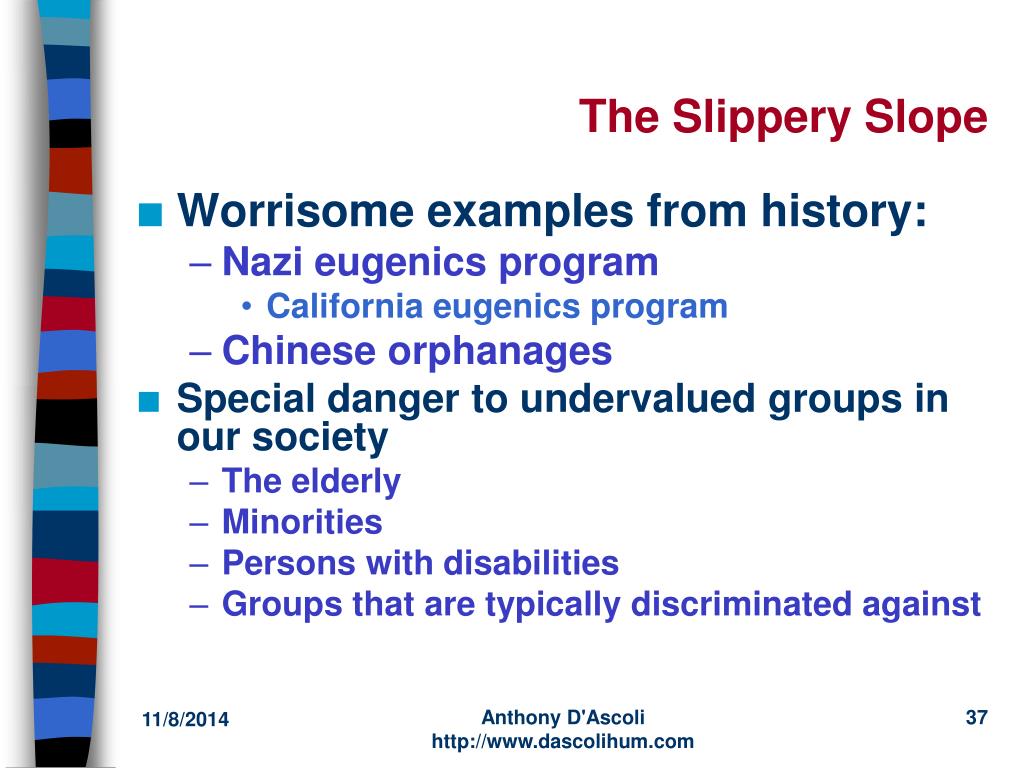 The Slippery Slope

■ Worrisome examples from history:
– Nazi eugenics program
• California eugenics program
– Chinese orphanages
■ Special danger to undervalued groups in our society
– The elderly
– Minorities
– Persons with disabilities
– Groups that are typically discriminated against

11/8/2014

Anthony D'Ascoli
http://www.dascolihum.com

37